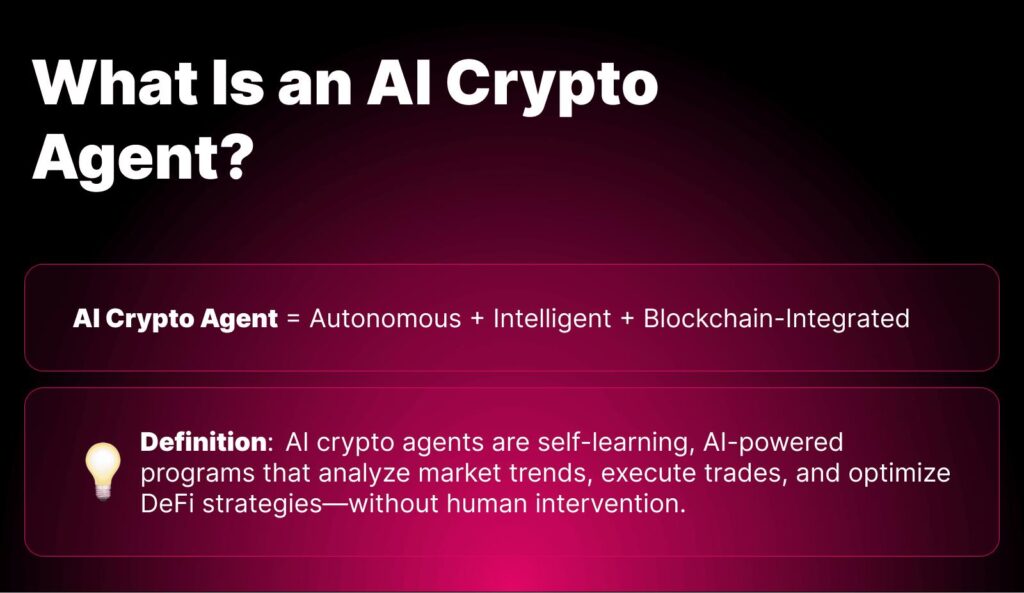 What Is an AI Crypto Agent?

AI Crypto Agent = Autonomous + Intelligent + Blockchain-Integrated

Definition: AI crypto agents are self-learning, AI-powered programs that analyze market trends, execute trades, and optimize DeFi strategies—without human intervention.